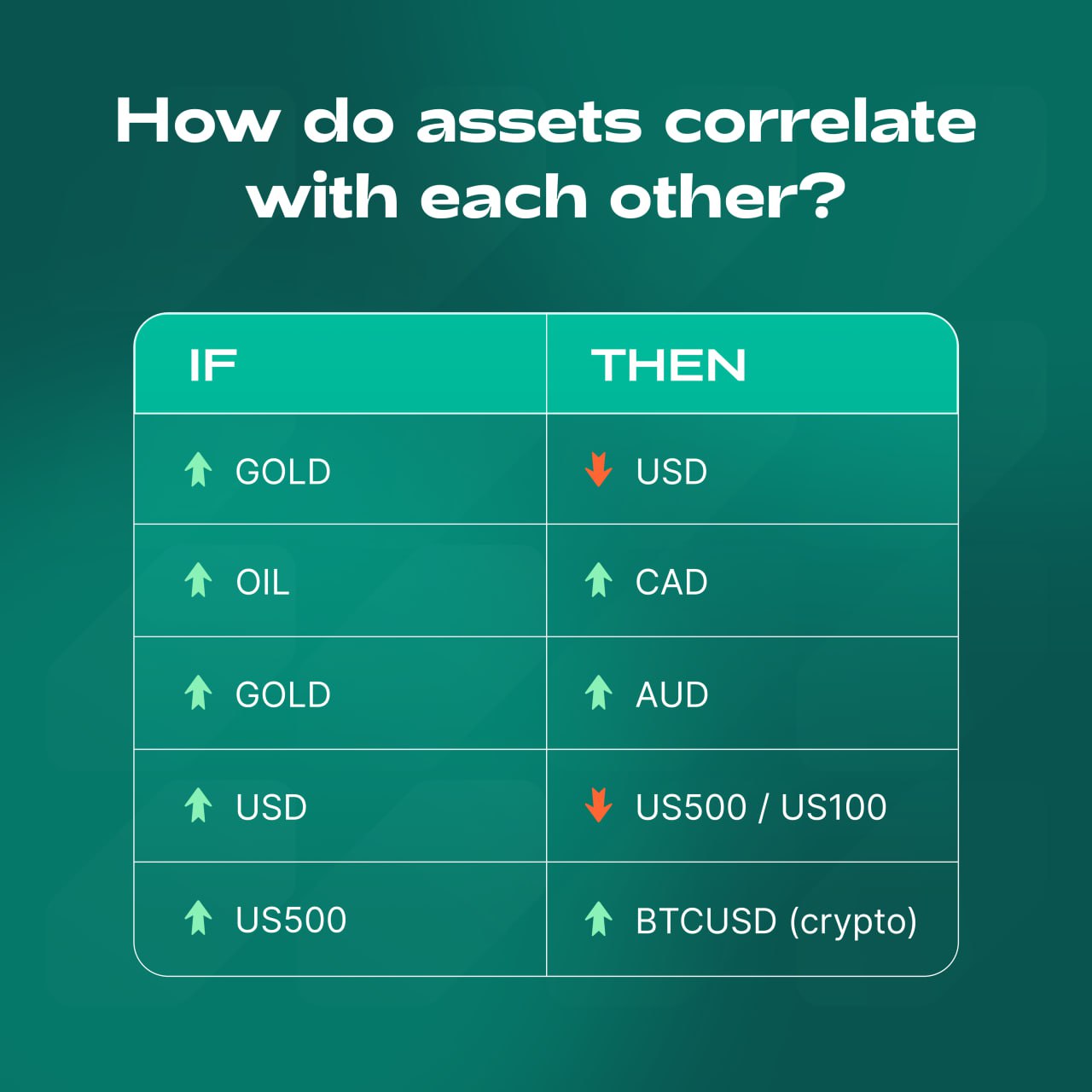 How do assets correlate with each other?

| IF | THEN |
|---|---|
| ↑ GOLD | ↓ USD |
| ↑ OIL | ↑ CAD |
| ↑ GOLD | ↑ AUD |
| ↑ USD | ↓ US500 / US100 |
| ↑ US500 | ↑ BTCUSD (crypto) |